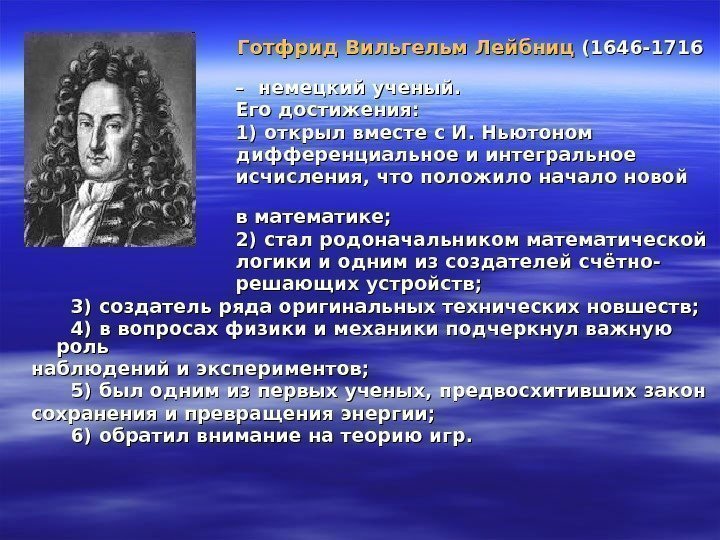 Готфрид Вильгельм Лейбниц (1646-1716

– немецкий ученый.
Его достижения:
1) открыл вместе с И. Ньютоном дифференциальное и интегральное исчисления, что положило начало новой

в математике;
2) стал родоначальником математической логики и одним из создателей счётно-решающих устройств;
3) создатель ряда оригинальных технических новшеств;
4) в вопросах физики и механики подчеркнул важную роль наблюдений и экспериментов;
5) был одним из первых ученых, предвосхитивших закон сохранения и превращения энергии;
6) обратил внимание на теорию игр.